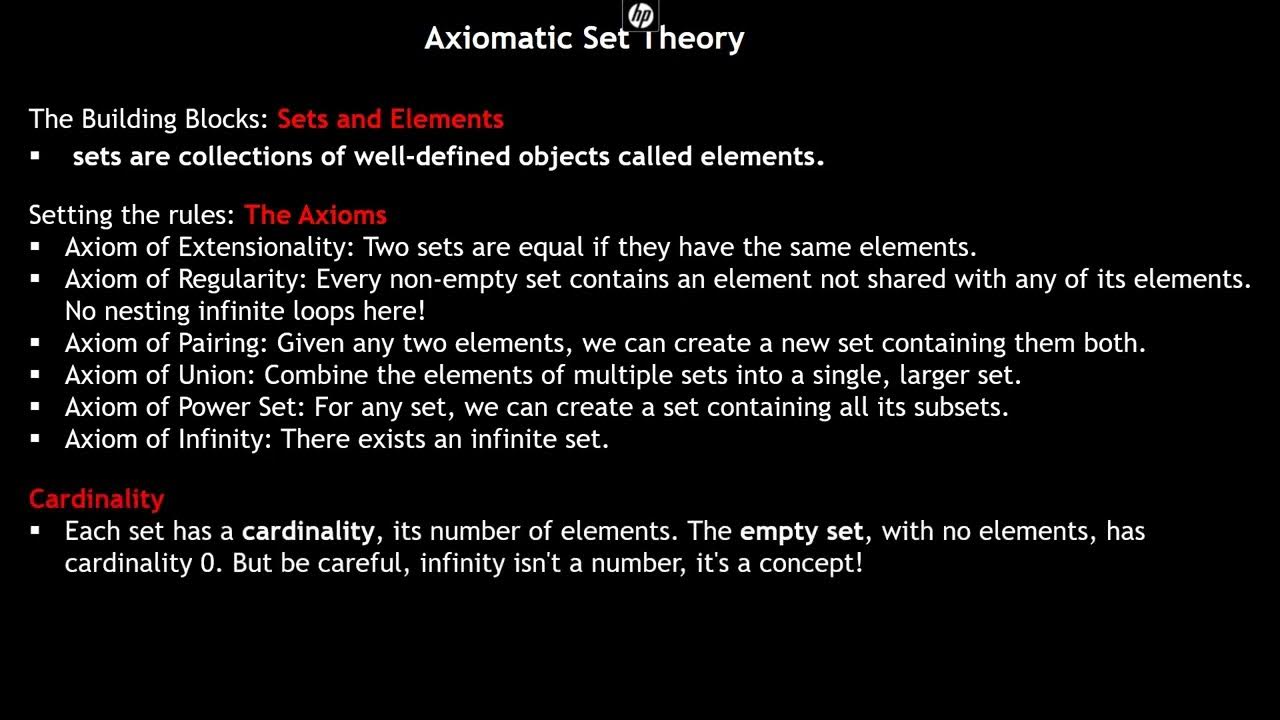 hp

Axiomatic Set Theory

The Building Blocks: Sets and Elements
▪ sets are collections of well-defined objects called elements.

Setting the rules: The Axioms
▪ Axiom of Extensionality: Two sets are equal if they have the same elements.
▪ Axiom of Regularity: Every non-empty set contains an element not shared with any of its elements. No nesting infinite loops here!
▪ Axiom of Pairing: Given any two elements, we can create a new set containing them both.
▪ Axiom of Union: Combine the elements of multiple sets into a single, larger set.
▪ Axiom of Power Set: For any set, we can create a set containing all its subsets.
▪ Axiom of Infinity: There exists an infinite set.

Cardinality
▪ Each set has a cardinality, its number of elements. The empty set, with no elements, has cardinality 0. But be careful, infinity isn't a number, it's a concept!